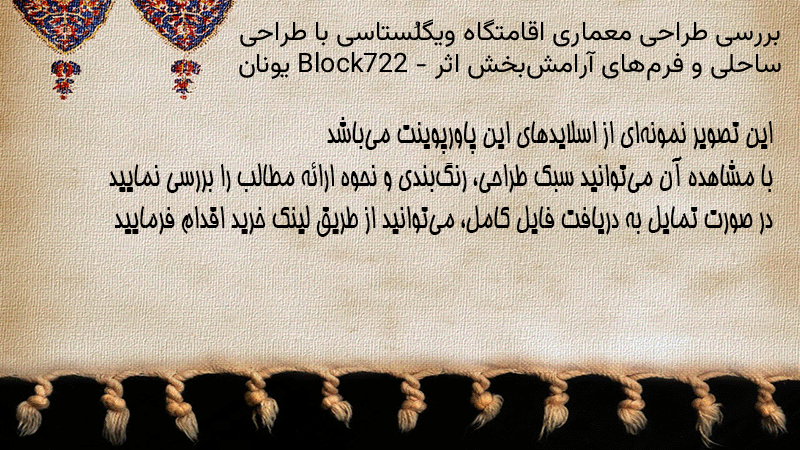 بررسی طراحی معماری اقامتگاه ویگلستاسی با طراحی ساحلی و فرم‌های آرامش‌بخش اثر Block722 - یونان

این تصویر نمونه‌ای از اسلایدهای این پاورپوینت می‌باشد
با مشاهده آن می‌توانید سبک طراحی، رنگ‌بندی و نحوه ارائه مطالب را بررسی نمایید
در صورت تمایل به دریافت فایل کامل، می‌توانید از طریق لینک خرید اقدام فرمایید